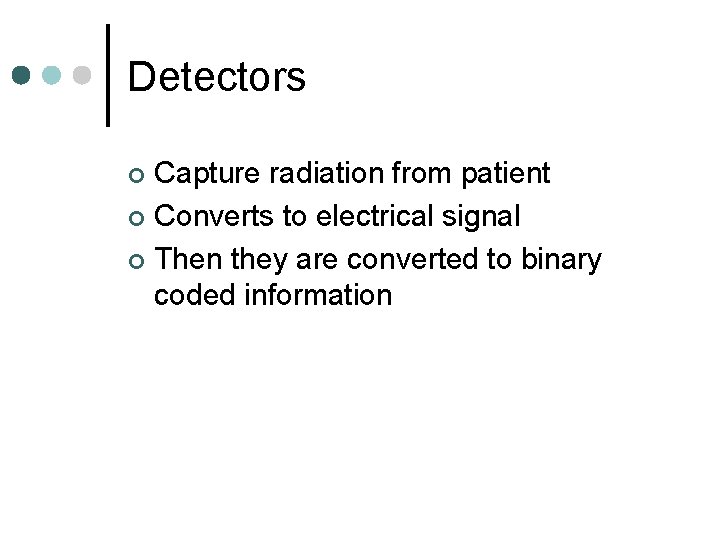 Detectors

- Capture radiation from patient
- Converts to electrical signal
- Then they are converted to binary coded information